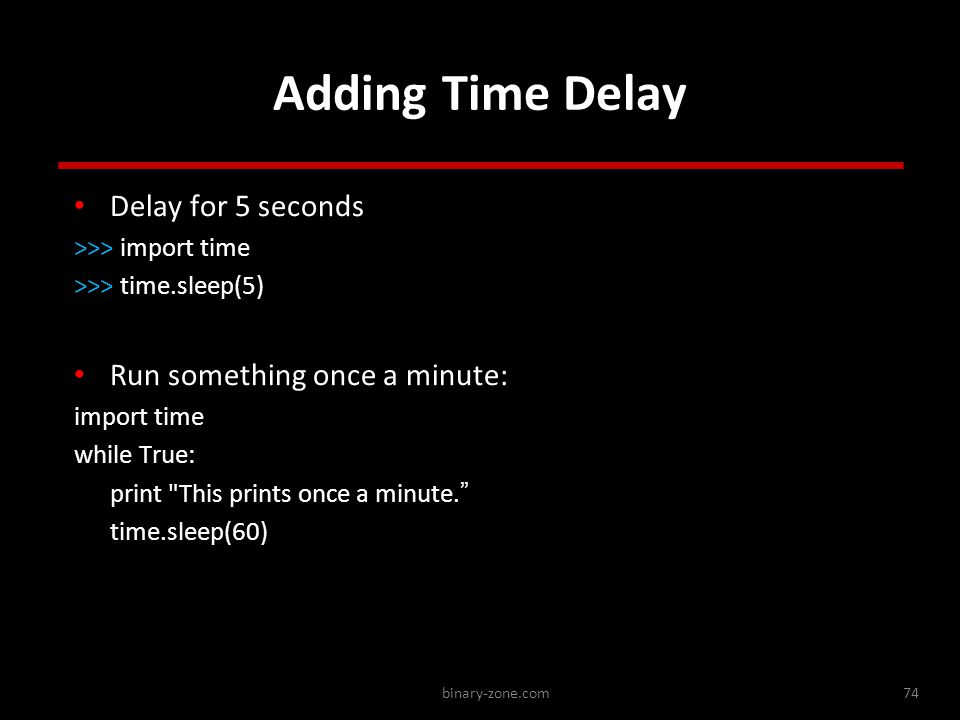 Adding Time Delay

• Delay for 5 seconds
>>> import time
>>> time.sleep(5)

• Run something once a minute:
import time
while True:
    print "This prints once a minute.”
    time.sleep(60)

binary-zone.com

74